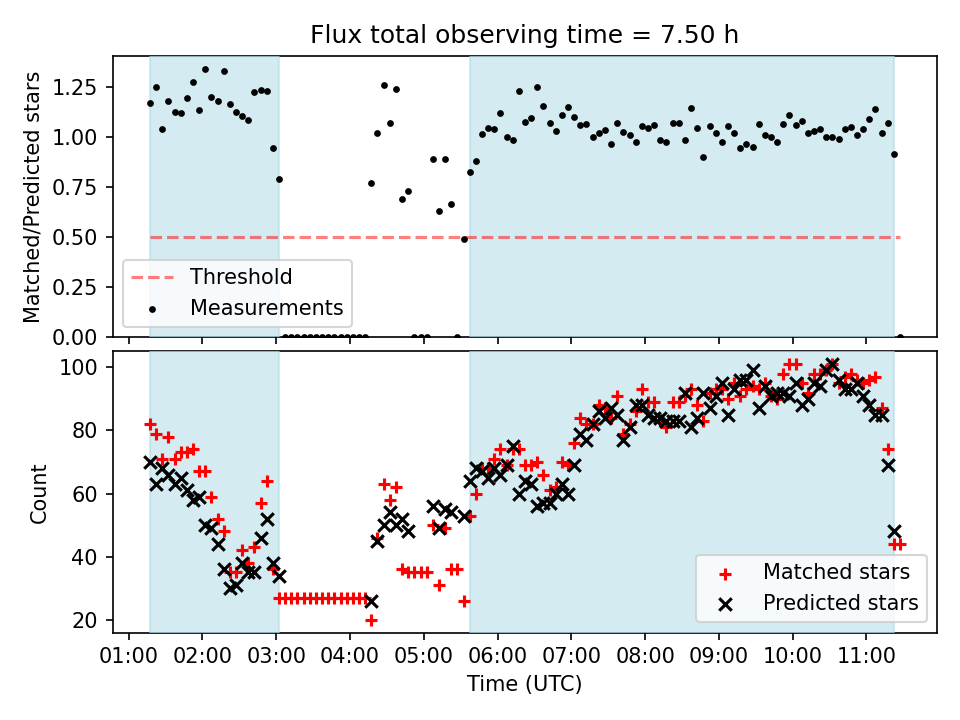 Flux total observing time = 7.50 h

Matched/Predicted stars

1.25
1.00
0.75
0.50
0.25
0.00

Threshold
Measurements

Count

100
80
60
40
20

Matched stars
Predicted stars

01:00 02:00 03:00 04:00 05:00 06:00 07:00 08:00 09:00 10:00 11:00

Time (UTC)